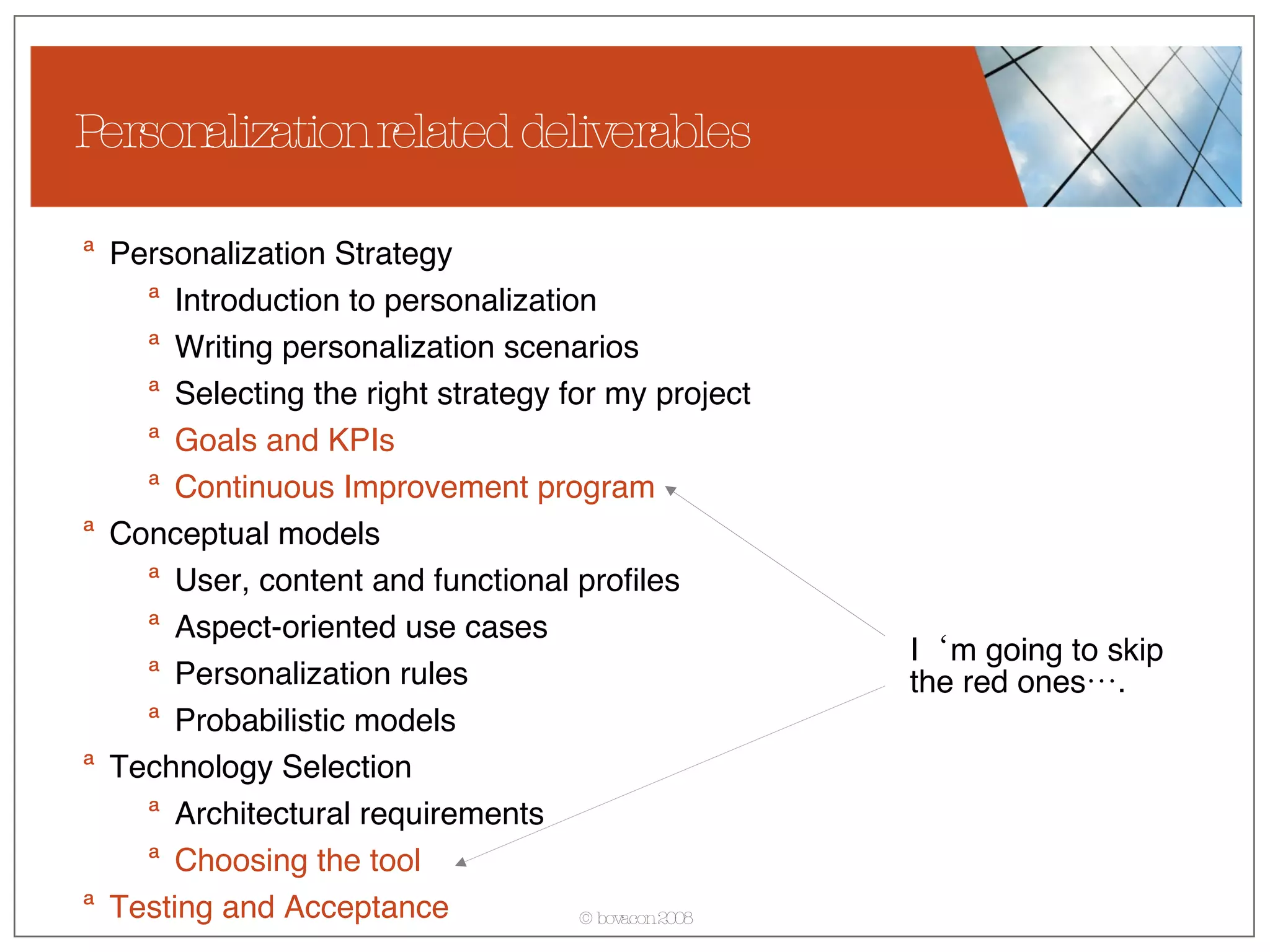 Personalization related deliverables

a Personalization Strategy

a Introduction to personalization

a Writing personalization scenarios

a Selecting the right strategy for my project

a Goals and KPIs

a Continuous Improvement program

a Conceptual models

a User, content and functional profiles

a Aspect-oriented use cases

a Personalization rules

a Probabilistic models

a Technology Selection

a Architectural requirements

a Choosing the tool

a Testing and Acceptance

I ‘m going to skip the red ones….

© bovacon 2008